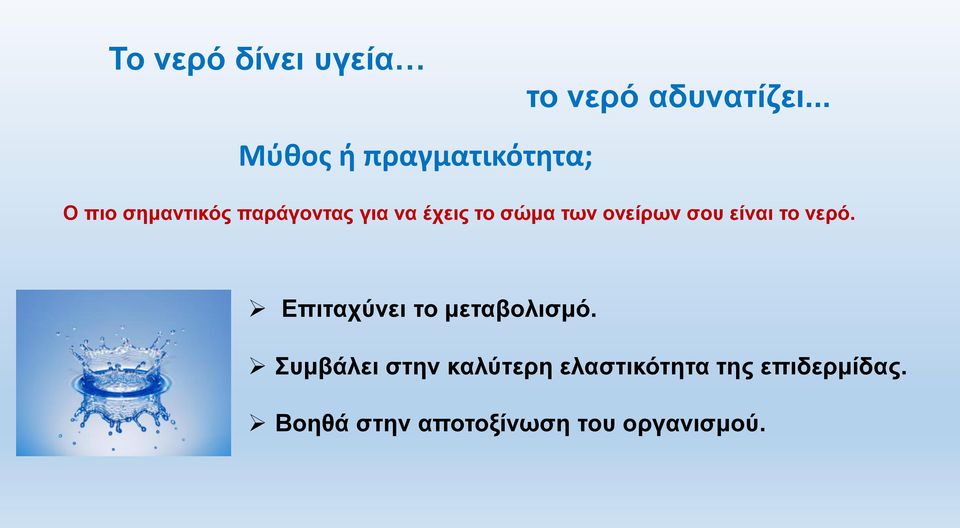 Το νερό δίνει υγεία…

το νερό αδυνατίζει...

Μύθος ή πραγματικότητα;

Ο πιο σημαντικός παράγοντας για να έχεις το σώμα των ονείρων σου είναι το νερό.

➢ Επιταχύνει το μεταβολισμό.

➢ Συμβάλει στην καλύτερη ελαστικότητα της επιδερμίδας.

➢ Βοηθά στην αποτοξίνωση του οργανισμού.